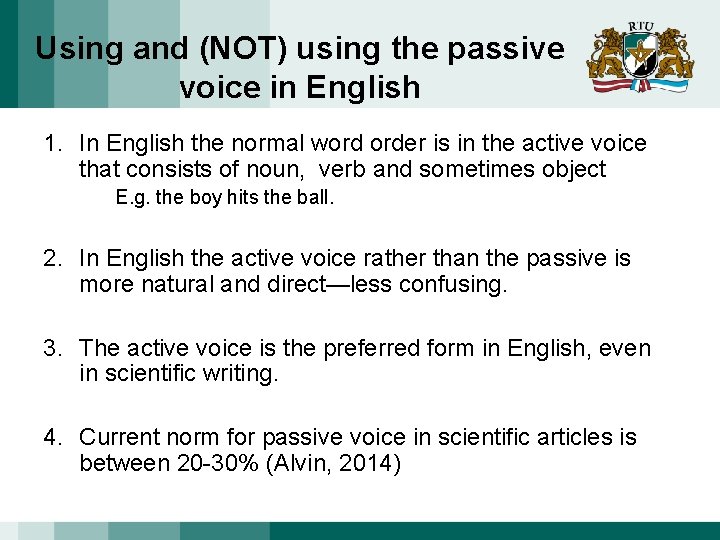 Using and (NOT) using the passive voice in English

RTU

1. In English the normal word order is in the active voice that consists of noun, verb and sometimes object
E.g. the boy hits the ball.

2. In English the active voice rather than the passive is more natural and direct—less confusing.

3. The active voice is the preferred form in English, even in scientific writing.

4. Current norm for passive voice in scientific articles is between 20-30% (Alvin, 2014)